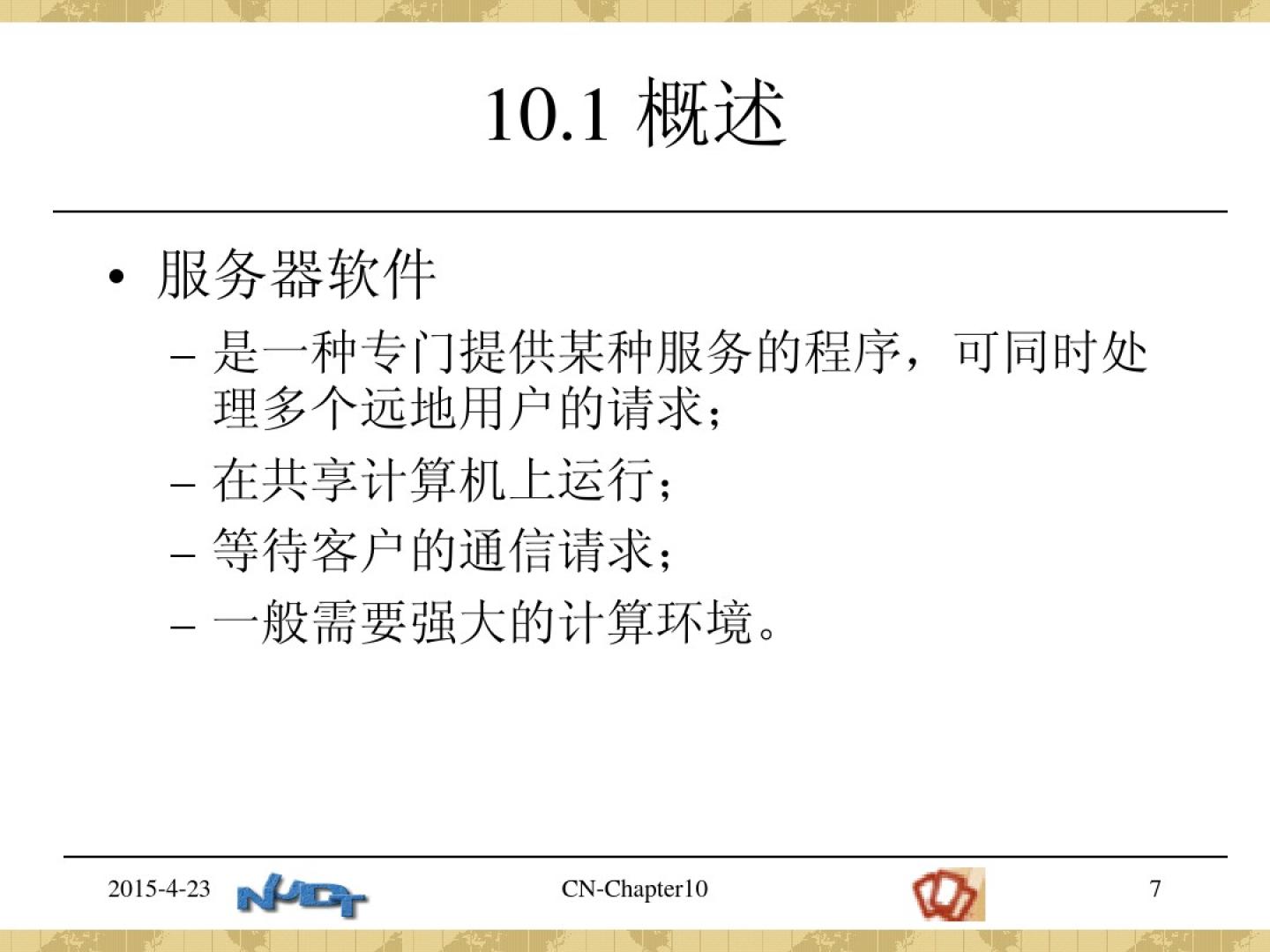 10.1 概述

• 服务器软件

– 是一种专门提供某种服务的程序，可同时处理多个远地用户的请求；

– 在共享计算机上运行；

– 等待客户的通信请求；

– 一般需要强大的计算环境。

2015-4-23 NUDT CN-Chapter10 7